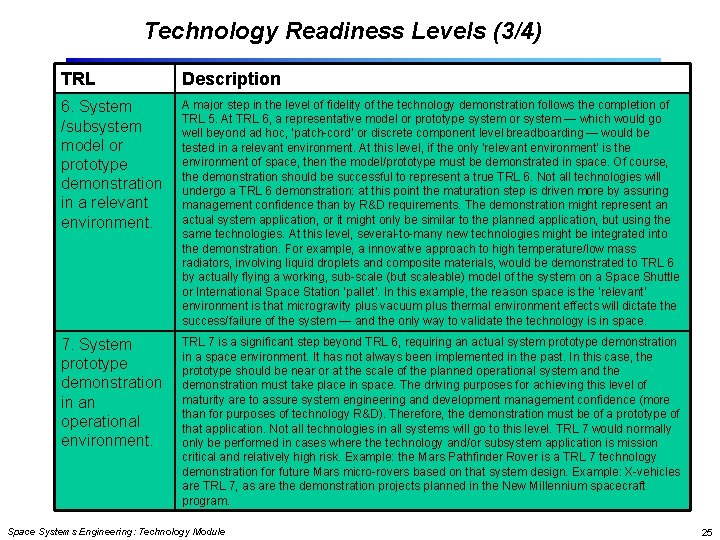 Technology Readiness Levels (3/4)

| TRL | Description |
|---|---|
| 6. System /subsystem model or prototype demonstration in a relevant environment. | A major step in the level of fidelity of the technology demonstration follows the completion of TRL 5. At TRL 6, a representative model or prototype system or system — which would go well beyond ad hoc, 'patch-cord' or discrete component level breadboarding — would be tested in a relevant environment. At this level, if the only 'relevant environment' is the environment of space, then the model/prototype must be demonstrated in space. Of course, the demonstration should be successful to represent a true TRL 6. Not all technologies will undergo a TRL 6 demonstration: at this point the maturation step is driven more by assuring management confidence than by R&D requirements. The demonstration might represent an actual system application, or it might only be similar to the planned application, but using the same technologies. At this level, several-to-many new technologies might be integrated into the demonstration. For example, a innovative approach to high temperature/low mass radiators, involving liquid droplets and composite materials, would be demonstrated to TRL 6 by actually flying a working, sub-scale (but scaleable) model of the system on a Space Shuttle or International Space Station 'pallet'. In this example, the reason space is the 'relevant' environment is that microgravity plus vacuum plus thermal environment effects will dictate the success/failure of the system — and the only way to validate the technology is in space. |
| 7. System prototype demonstration in an operational environment. | TRL 7 is a significant step beyond TRL 6, requiring an actual system prototype demonstration in a space environment. It has not always been implemented in the past. In this case, the prototype should be near or at the scale of the planned operational system and the demonstration must take place in space. The driving purposes for achieving this level of maturity are to assure system engineering and development management confidence (more than for purposes of technology R&D). Therefore, the demonstration must be of a prototype of that application. Not all technologies in all systems will go to this level. TRL 7 would normally only be performed in cases where the technology and/or subsystem application is mission critical and relatively high risk. Example: the Mars Pathfinder Rover is a TRL 7 technology demonstration for future Mars micro-rovers based on that system design. Example: X-vehicles are TRL 7, as are the demonstration projects planned in the New Millennium spacecraft program. |

Space Systems Engineering: Technology Module

25